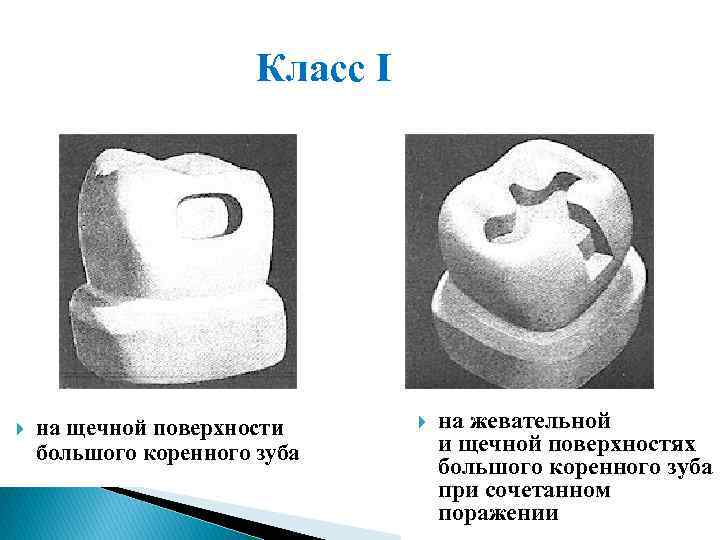 Класс I

на щечной поверхности большого коренного зуба

на жевательной и щечной поверхностях большого коренного зуба при сочетанном поражении